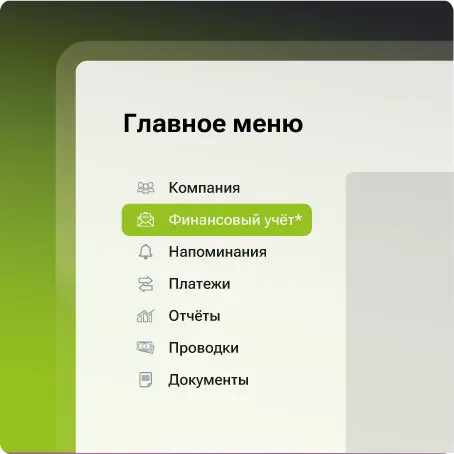 Главное меню

Компания
Финансовый учёт*
Напоминания
Платежи
Отчёты
Проводки
Документы